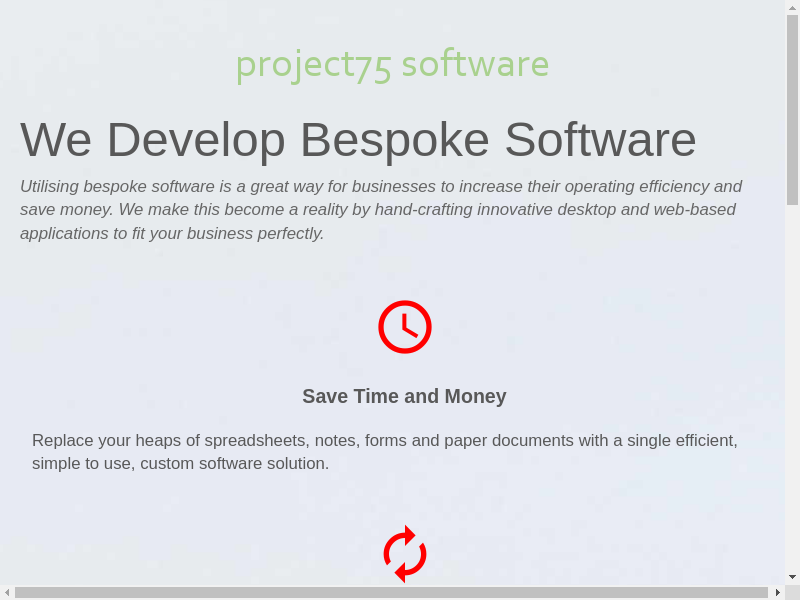 project75 software

We Develop Bespoke Software

Utilising bespoke software is a great way for businesses to increase their operating efficiency and save money. We make this become a reality by hand-crafting innovative desktop and web-based applications to fit your business perfectly.

Save Time and Money

Replace your heaps of spreadsheets, notes, forms and paper documents with a single efficient, simple to use, custom software solution.